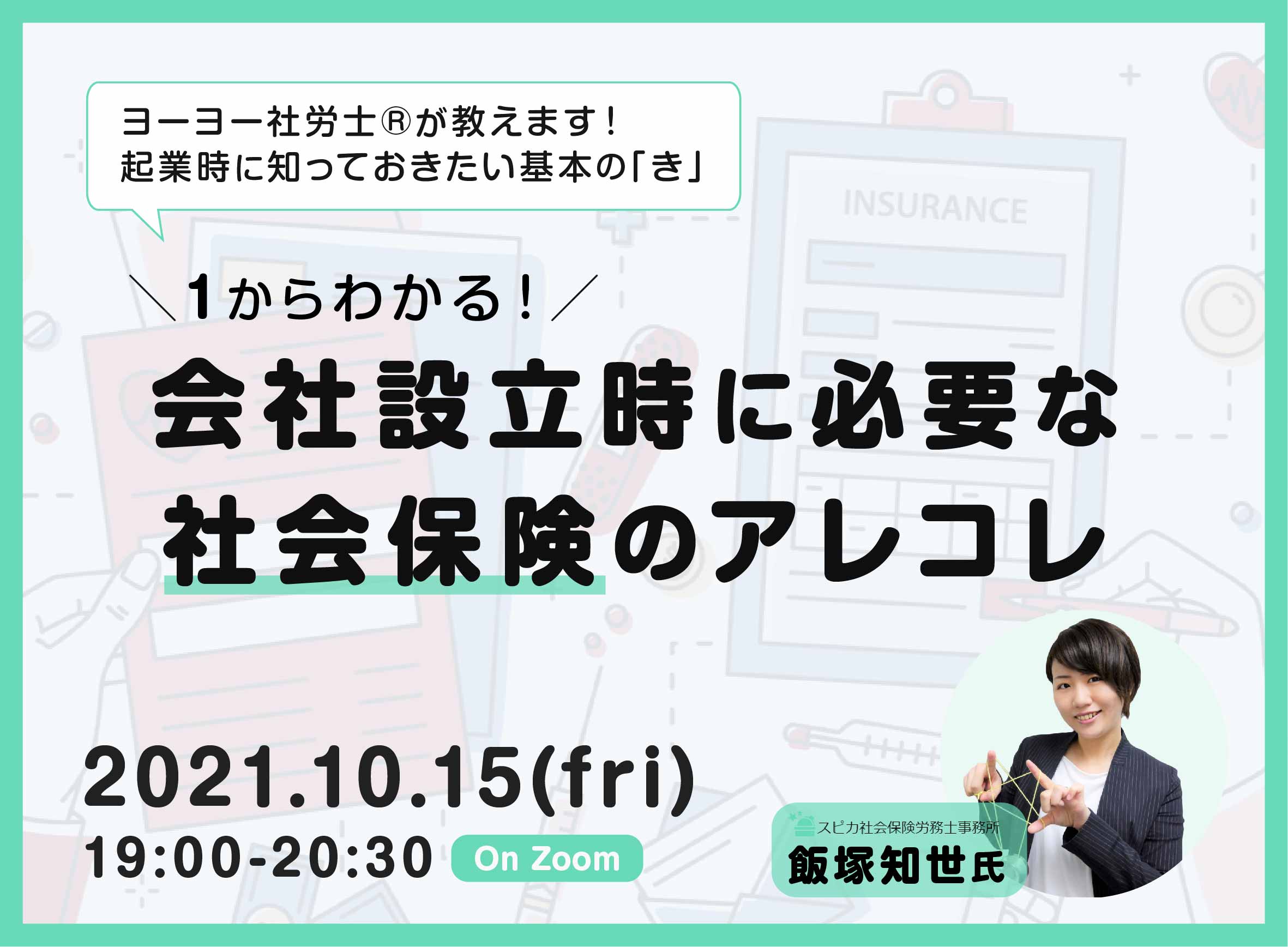 ヨーヨー社労士®が教えます！
起業時に知っておきたい基本の「き」

INSURANCE

＼1からわかる！／

会社設立時に必要な
社会保険のアレコレ

2021.10.15(fri)
19:00-20:30 On Zoom

スピカ社会保険労務士事務所
飯塚知世氏